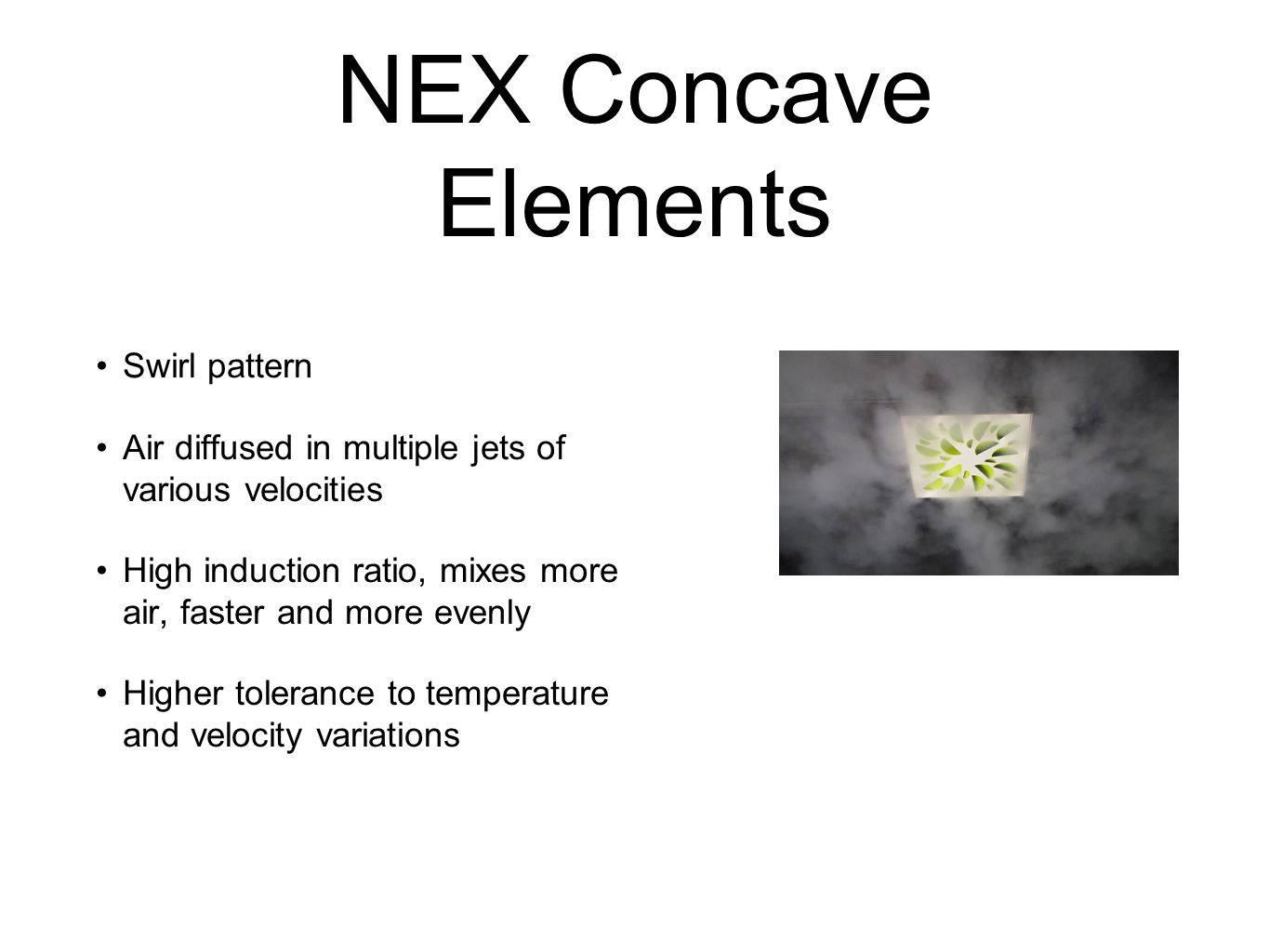 NEX Concave Elements

• Swirl pattern

• Air diffused in multiple jets of various velocities

• High induction ratio, mixes more air, faster and more evenly

• Higher tolerance to temperature and velocity variations